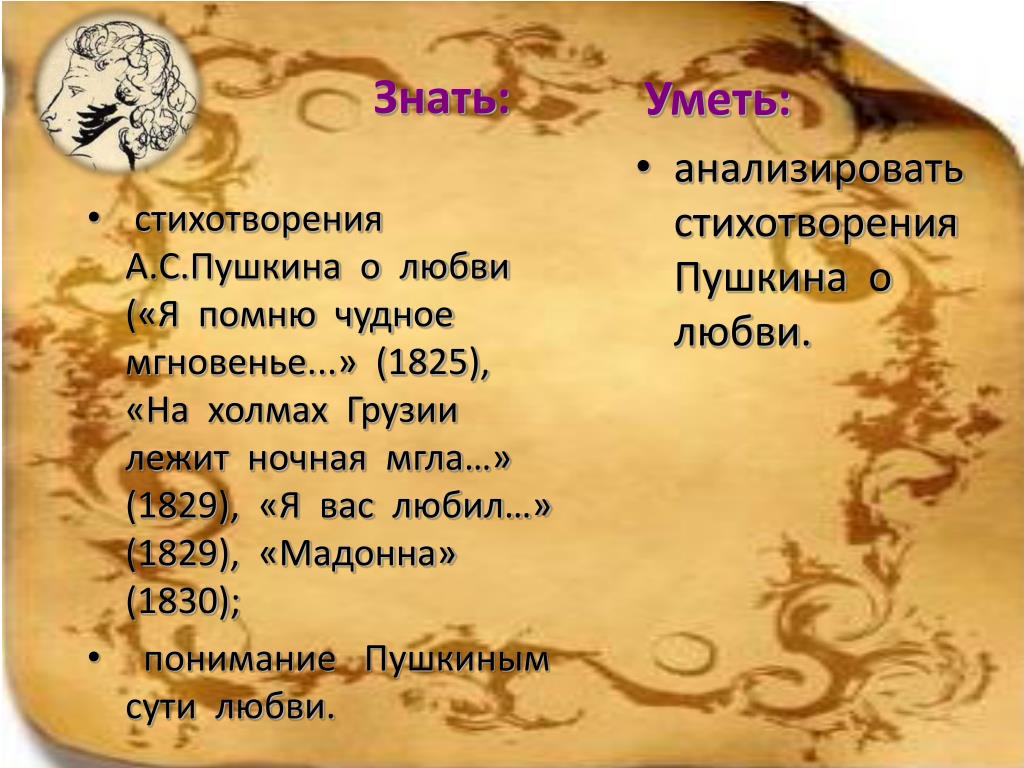 Знать:

• стихотворения А.С.Пушкина о любви («Я помню чудное мгновенье...» (1825), «На холмах Грузии лежит ночная мгла…» (1829), «Я вас любил…» (1829), «Мадонна» (1830);
• понимание Пушкиным сути любви.

Уметь:

• анализировать стихотворения Пушкина о любви.